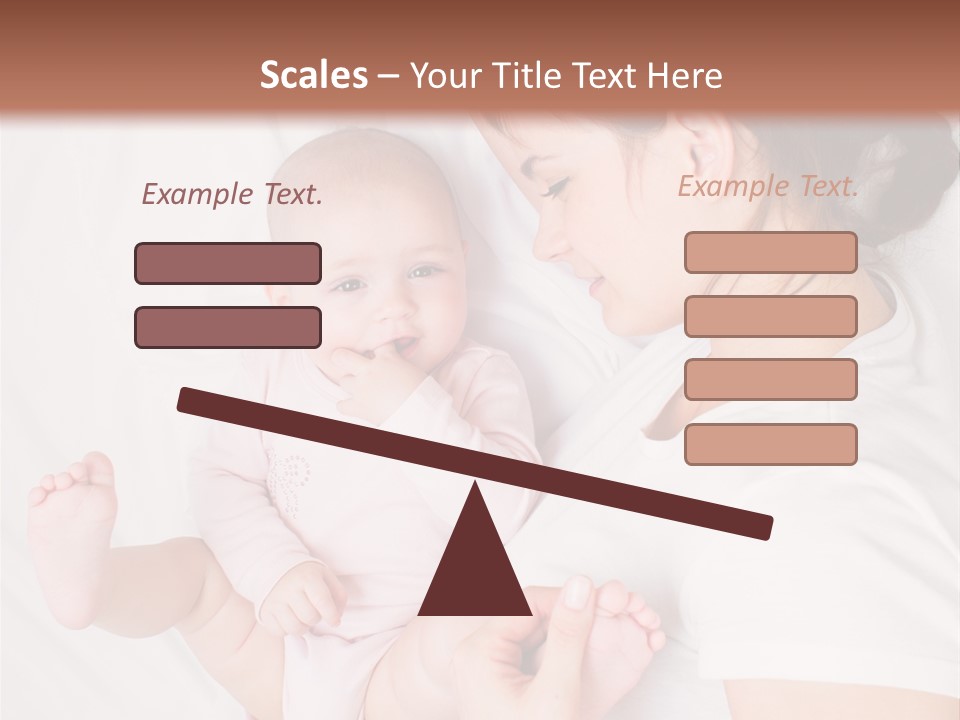 Scales – Your Title Text Here

Example Text.

Example Text.